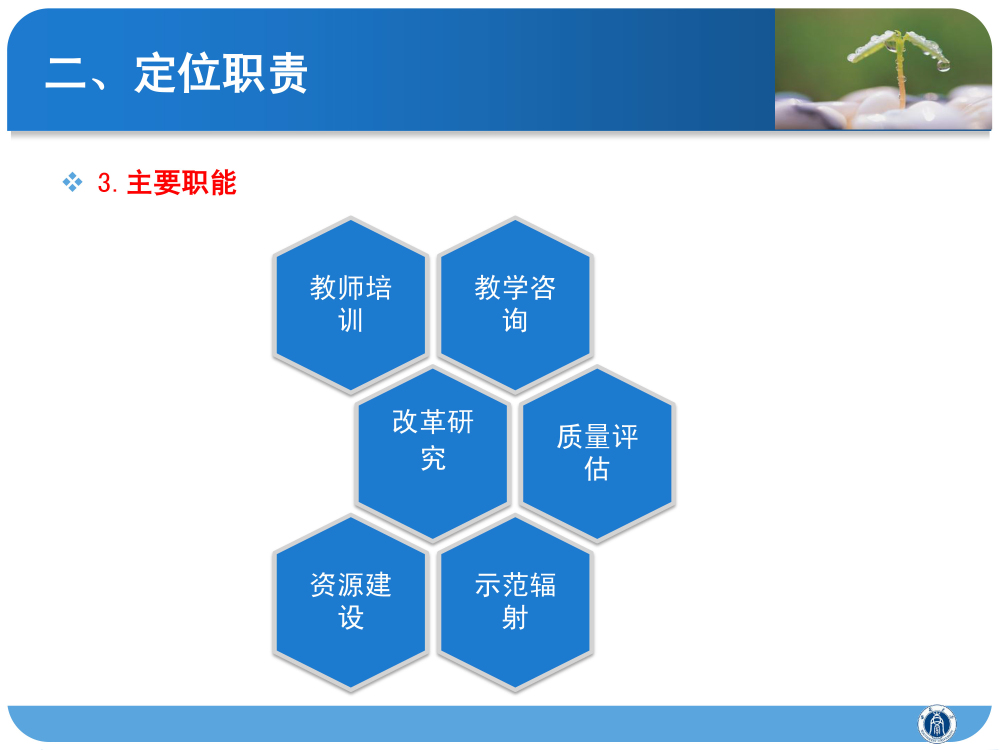 二、定位职责

❖ 3. 主要职能

教师培训

教学咨询

改革研究

质量评估

资源建设

示范辐射